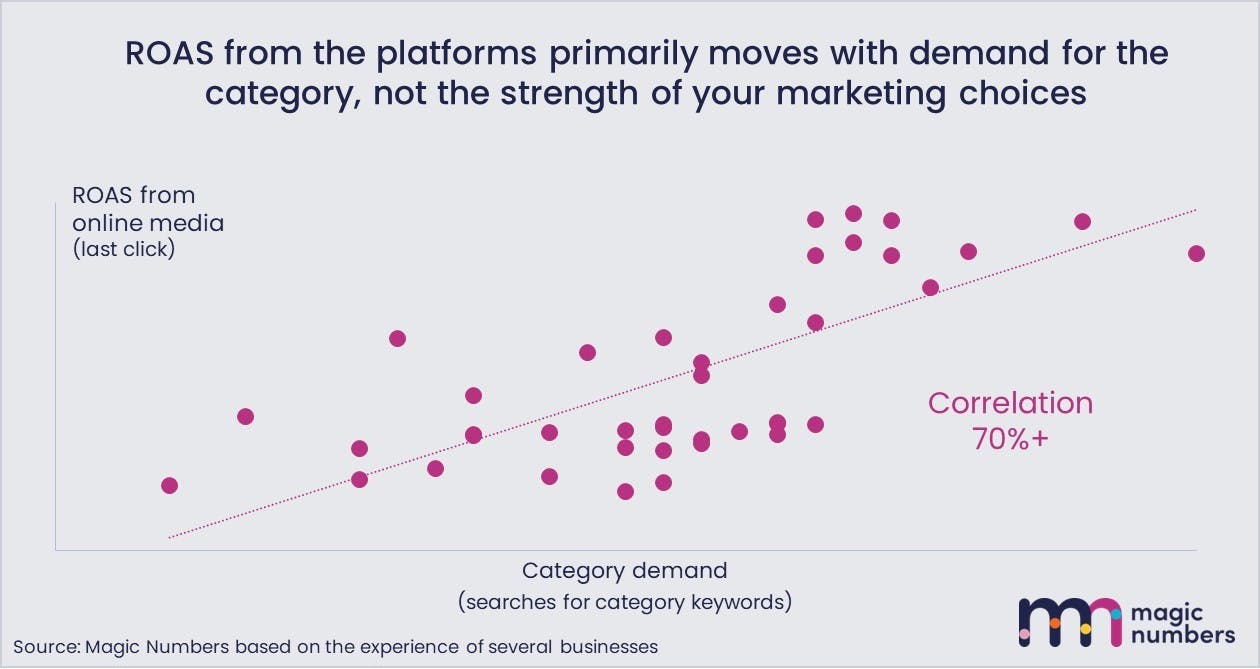 ROAS from the platforms primarily moves with demand for the category, not the strength of your marketing choices

ROAS from online media (last click)

Correlation 70%+

Category demand (searches for category keywords)

Source: Magic Numbers based on the experience of several businesses

magic numbers